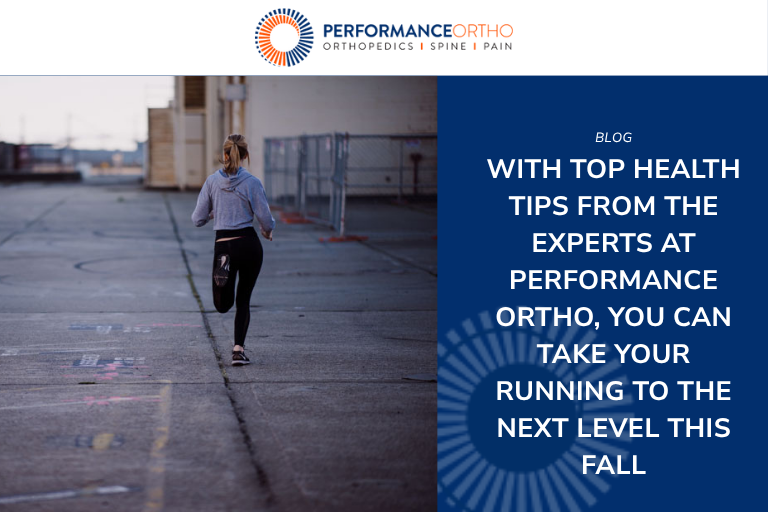 PERFORMANCEORTHO
ORTHOPEDICS | SPINE | PAIN

BLOG

WITH TOP HEALTH TIPS FROM THE EXPERTS AT PERFORMANCE ORTHO, YOU CAN TAKE YOUR RUNNING TO THE NEXT LEVEL THIS FALL